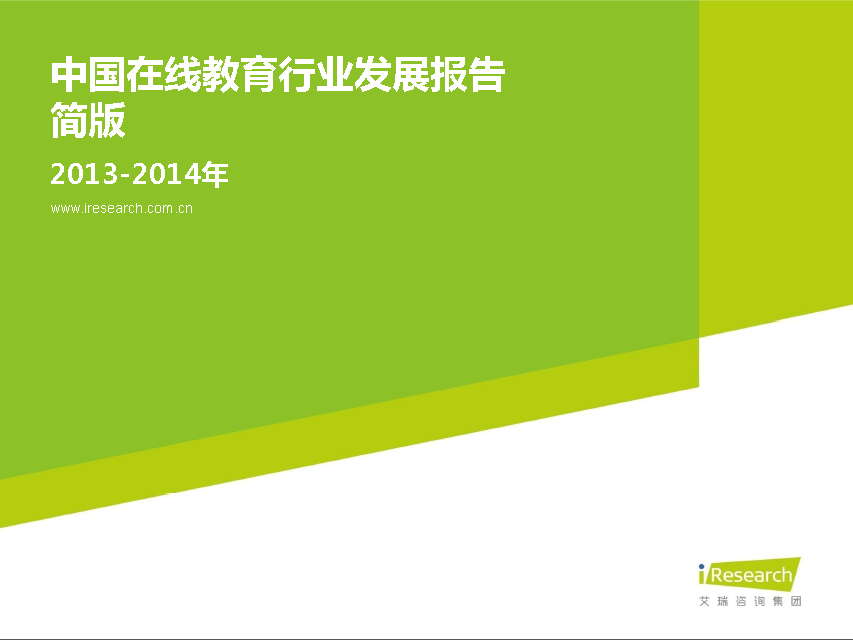 中国在线教育行业发展报告
简版

2013-2014年

www.iresearch.com.cn

iResearch
艾瑞咨询集团